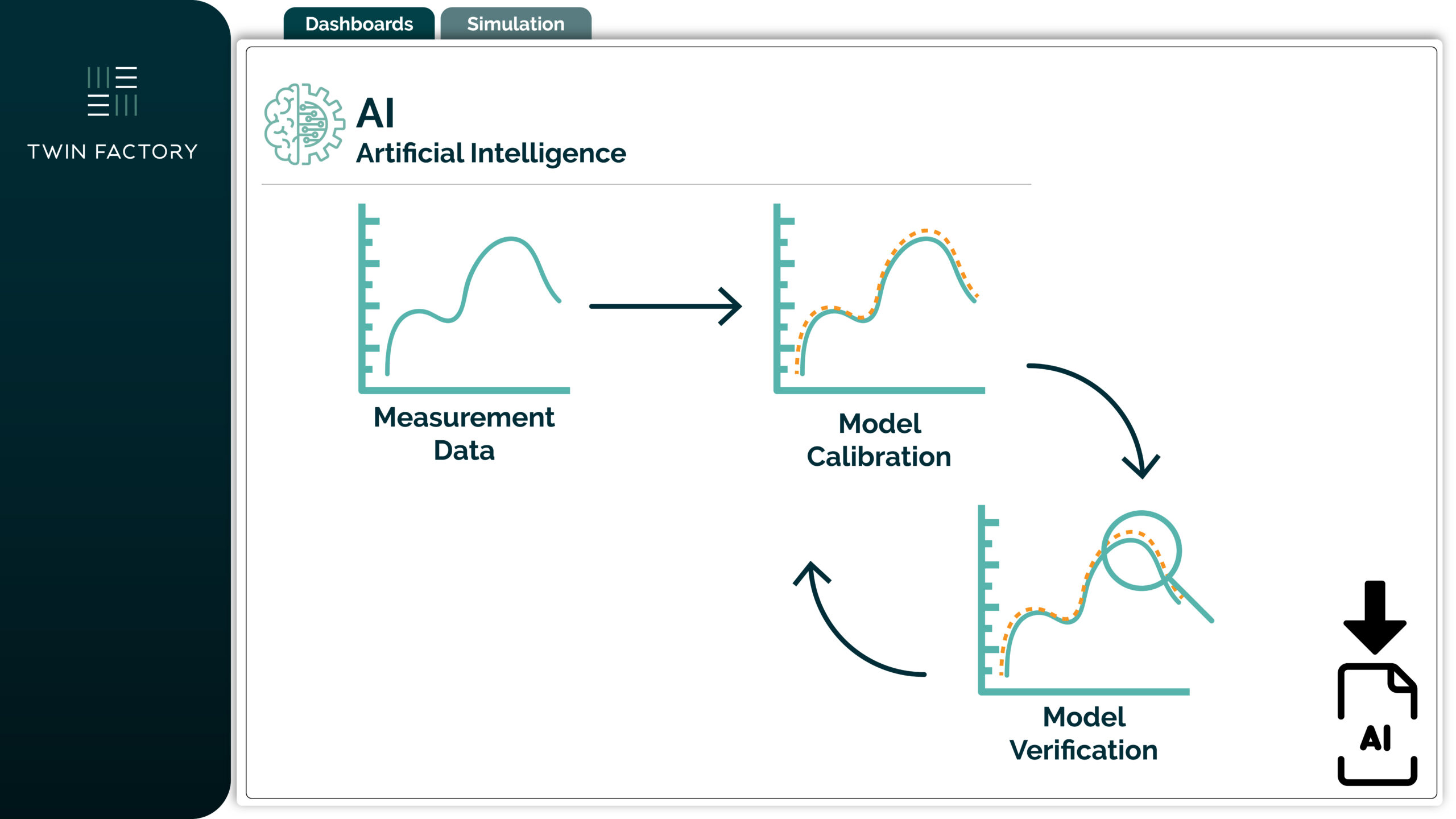 TWIN FACTORY

Dashboards

Simulation

AI

Artificial Intelligence

Measurement Data

Model Calibration

Model Verification

AI